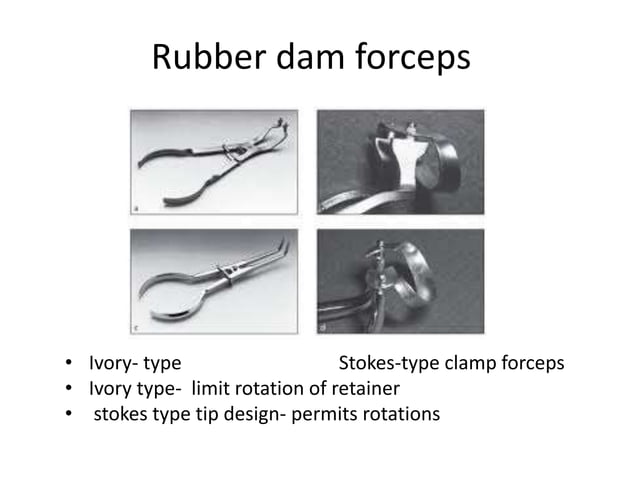 Rubber dam forceps

a

c

d

• Ivory- type Stokes-type clamp forceps
• Ivory type- limit rotation of retainer
• stokes type tip design- permits rotations